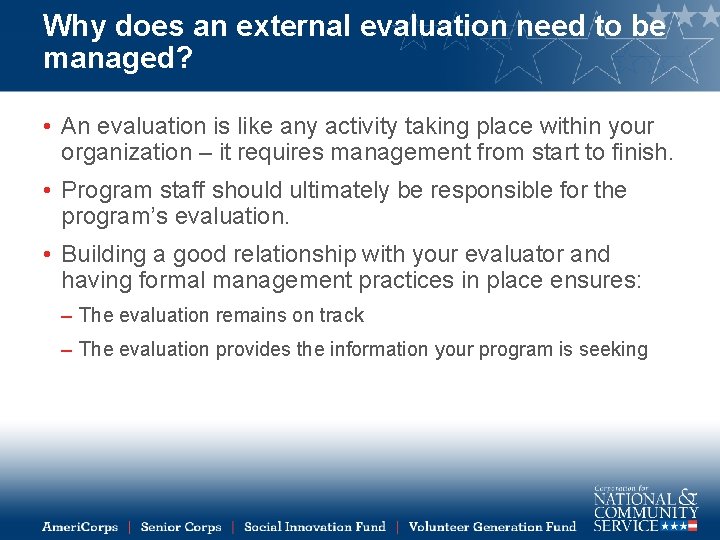 Why does an external evaluation need to be managed?

• An evaluation is like any activity taking place within your organization – it requires management from start to finish.

• Program staff should ultimately be responsible for the program's evaluation.

• Building a good relationship with your evaluator and having formal management practices in place ensures:

– The evaluation remains on track

– The evaluation provides the information your program is seeking

AmeriCorps | Senior Corps | Social Innovation Fund | Volunteer Generation Fund

Corporation for NATIONAL & COMMUNITY SERVICE